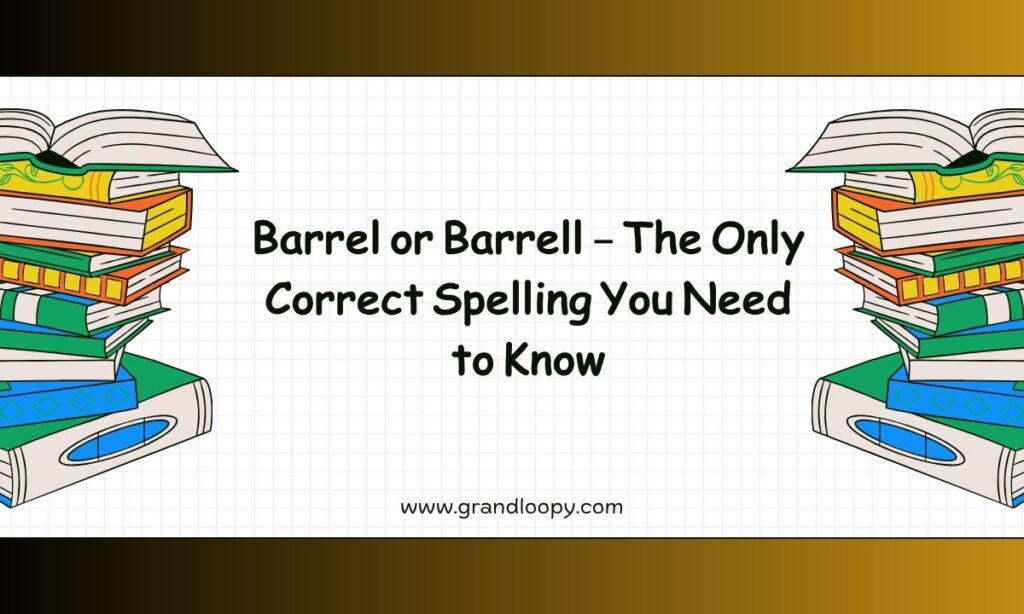 Barrel or Barrell – The Only Correct Spelling You Need to Know

www.grandloopy.com